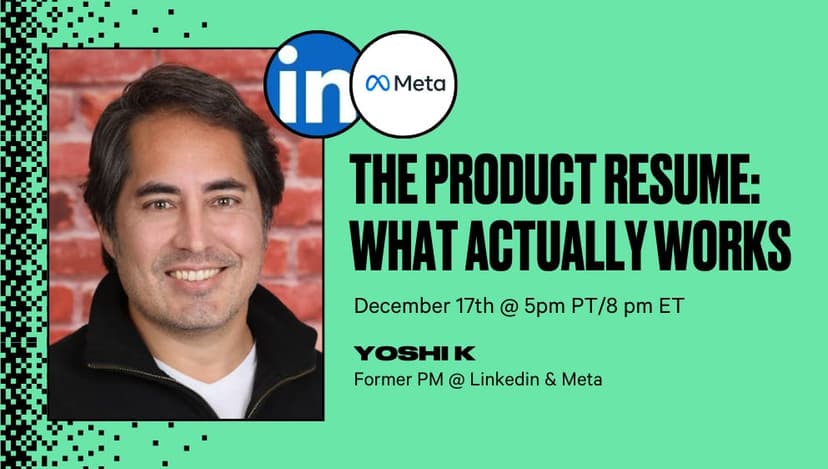 in

Meta

THE PRODUCT RESUME: WHAT ACTUALLY WORKS

December 17th @ 5pm PT/8 pm ET

YOSHI K

Former PM @ Linkedin & Meta